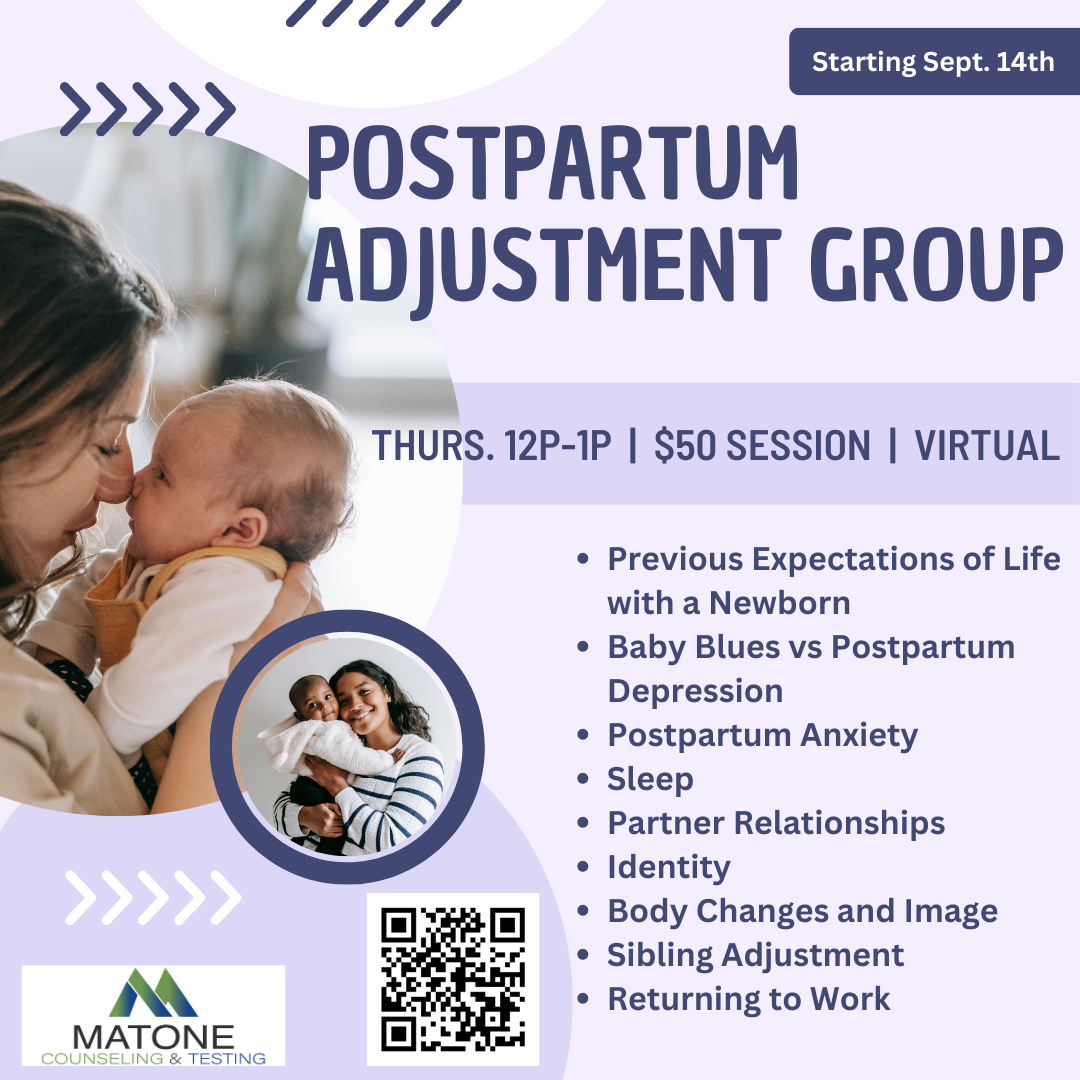 Starting Sept. 14th

POSTPARTUM ADJUSTMENT GROUP

THURS. 12P-1P | $50 SESSION | VIRTUAL

- Previous Expectations of Life with a Newborn
- Baby Blues vs Postpartum Depression
- Postpartum Anxiety
- Sleep
- Partner Relationships
- Identity
- Body Changes and Image
- Sibling Adjustment
- Returning to Work

MATONE
COUNSELING & TESTING